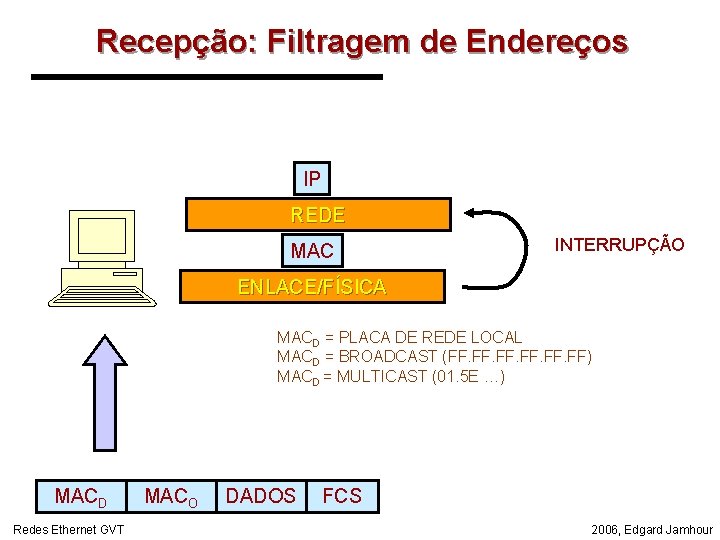 Recepção: Filtragem de Endereços

IP

REDE

MAC

ENLACE/FÍSICA

INTERRUPÇÃO

$MAC_D$ = PLACA DE REDE LOCAL
$MAC_D$ = BROADCAST (FF.FF.FF.FF.FF.FF)
$MAC_D$ = MULTICAST (01.5E ...)

| $MAC_D$ | $MAC_O$ | DADOS | FCS |
|---|---|---|---|

Redes Ethernet GVT

2006, Edgard Jamhour